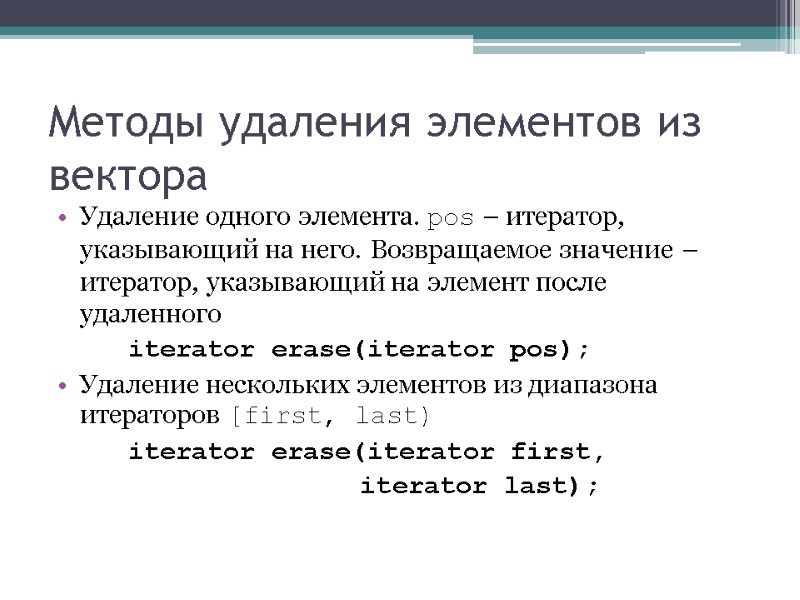 Методы удаления элементов из вектора

• Удаление одного элемента. pos – итератор, указывающий на него. Возвращаемое значение – итератор, указывающий на элемент после удаленного

iterator erase(iterator pos);

• Удаление нескольких элементов из диапазона итераторов [first, last)

iterator erase(iterator first,
iterator last);